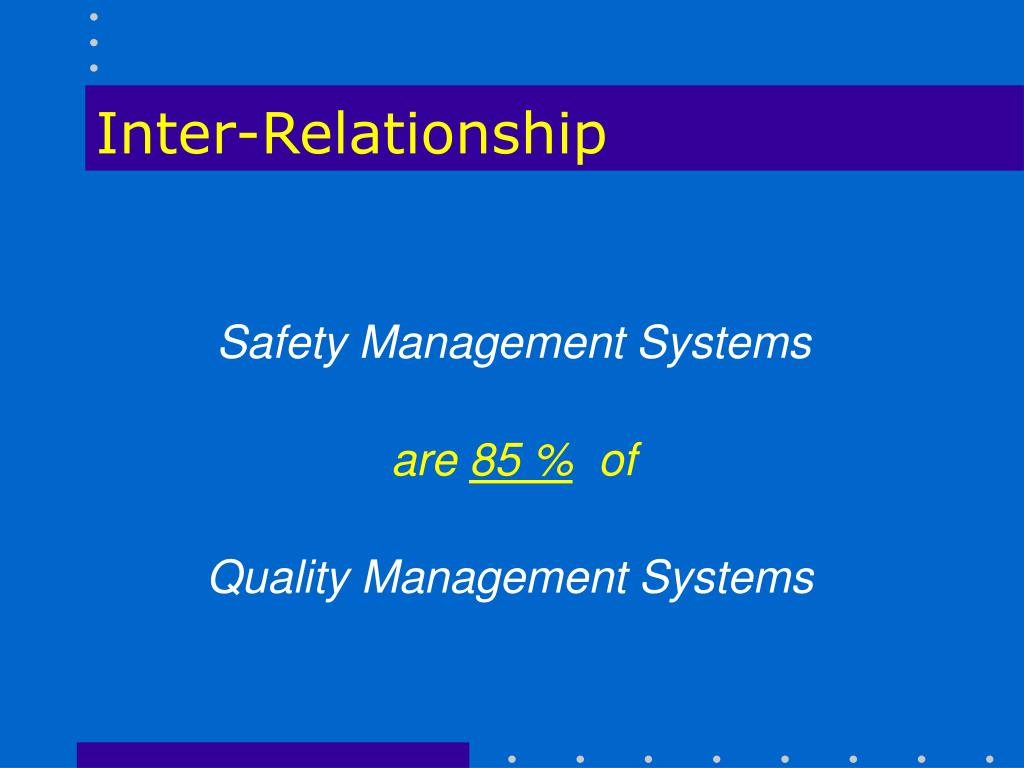 Inter-Relationship

Safety Management Systems

are 85 % of

Quality Management Systems